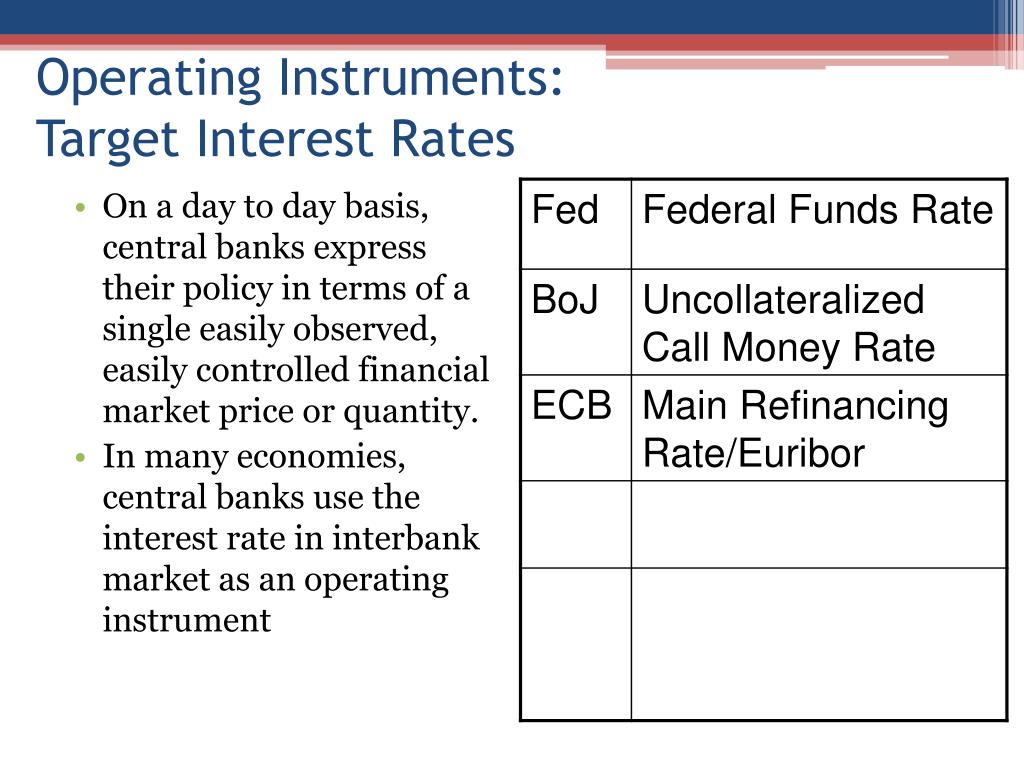 Operating Instruments:
Target Interest Rates

• On a day to day basis, central banks express their policy in terms of a single easily observed, easily controlled financial market price or quantity.
• In many economies, central banks use the interest rate in interbank market as an operating instrument

| Fed | Federal Funds Rate |
|---|---|
| BoJ | Uncollateralized Call Money Rate |
| ECB | Main Refinancing Rate/Euribor |
| | |
| | |